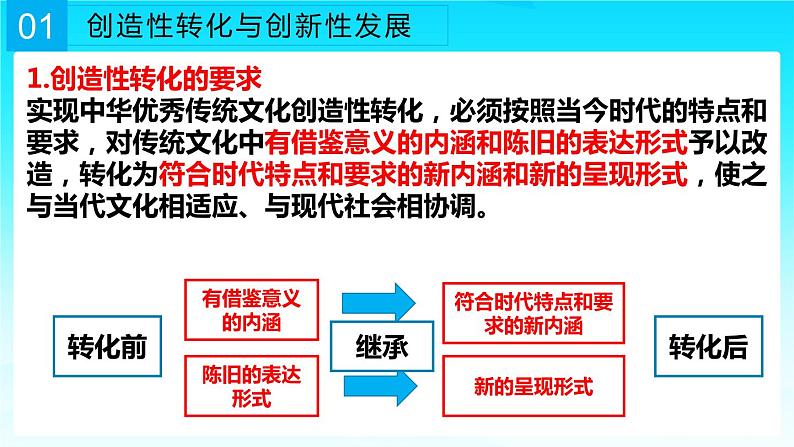 01 创造性转化与创新性发展

1.创造性转化的要求
实现中华优秀传统文化创造性转化，必须按照当今时代的特点和要求，对传统文化中有借鉴意义的内涵和陈旧的表达形式予以改造，转化为符合时代特点和要求的新内涵和新的呈现形式，使之与当代文化相适应、与现代社会相协调。

转化前

有借鉴意义的内涵

陈旧的表达形式

继承

符合时代特点和要求的新内涵

新的呈现形式

转化后